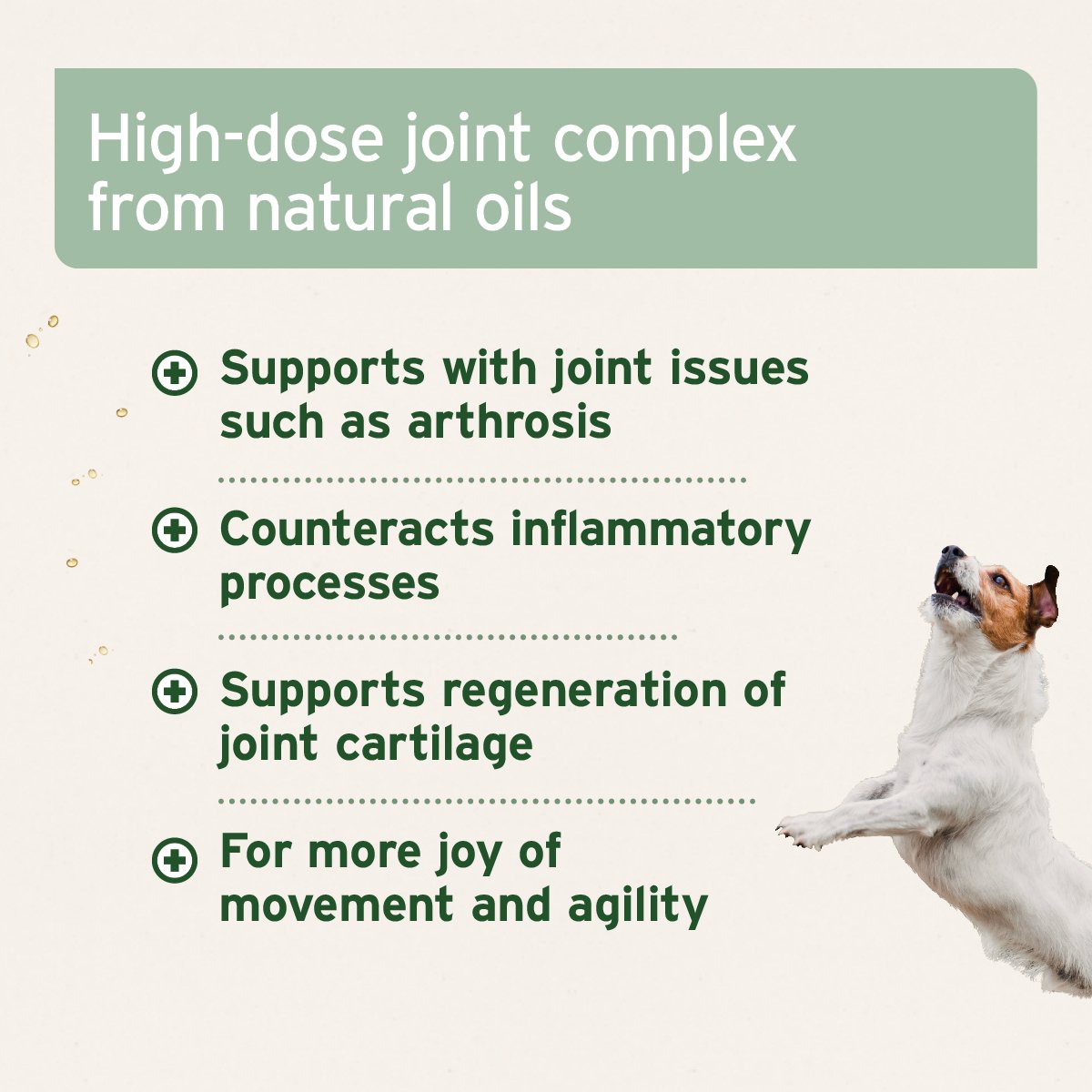 High-dose joint complex from natural oils

Supports with joint issues such as arthrosis

Counteracts inflammatory processes

Supports regeneration of joint cartilage

For more joy of movement and agility